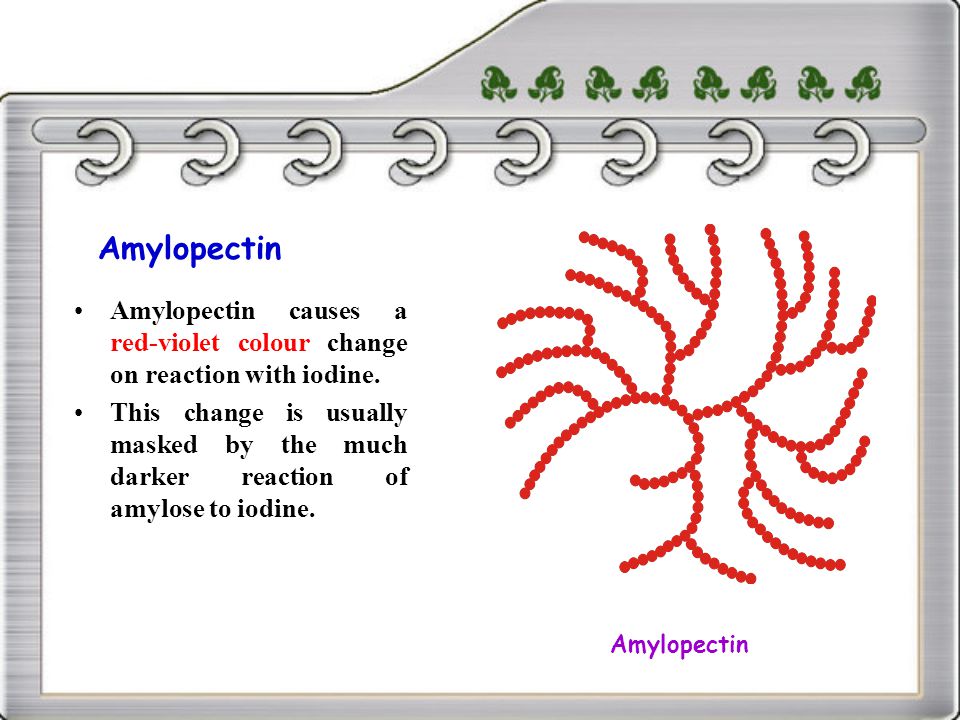 Amylopectin

• Amylopectin causes a red-violet colour change on reaction with iodine.

• This change is usually masked by the much darker reaction of amylose to iodine.

Amylopectin